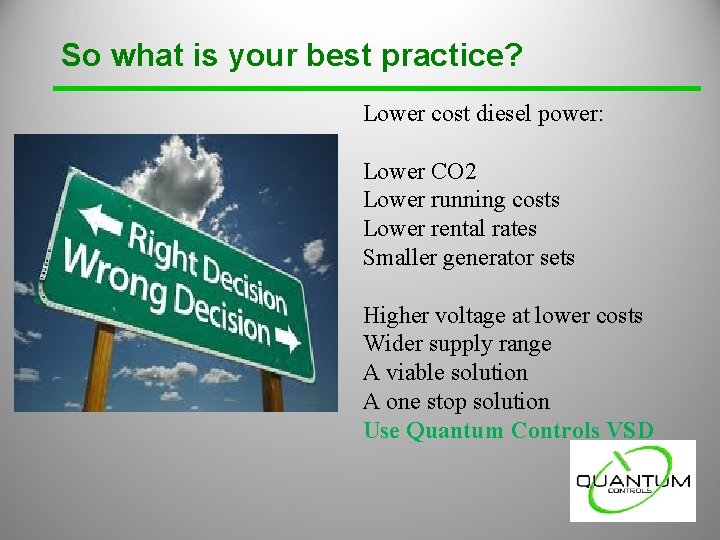 So what is your best practice?

Right Decision
Wrong Decision

Lower cost diesel power:

Lower CO2
Lower running costs
Lower rental rates
Smaller generator sets

Higher voltage at lower costs
Wider supply range
A viable solution
A one stop solution
Use Quantum Controls VSD

QUANTUM
CONTROLS